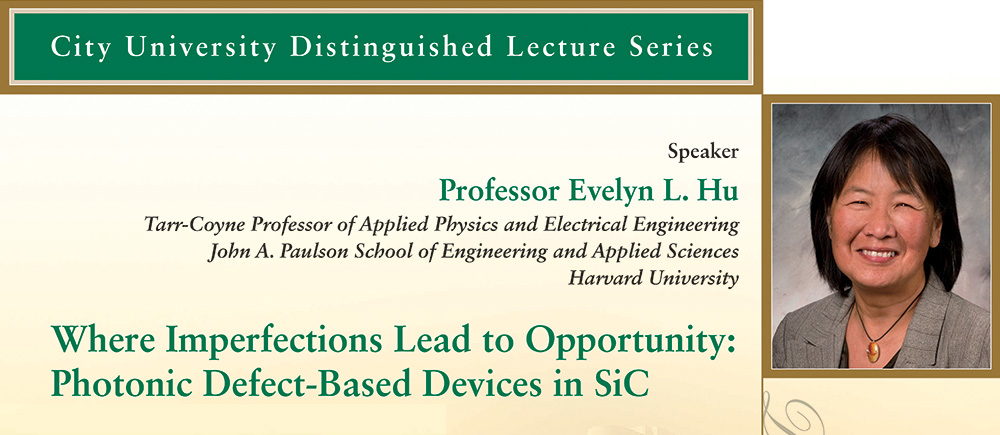 City University Distinguished Lecture Series

Speaker

Professor Evelyn L. Hu

Tarr-Coyne Professor of Applied Physics and Electrical Engineering
John A. Paulson School of Engineering and Applied Sciences
Harvard University

Where Imperfections Lead to Opportunity: Photonic Defect-Based Devices in SiC